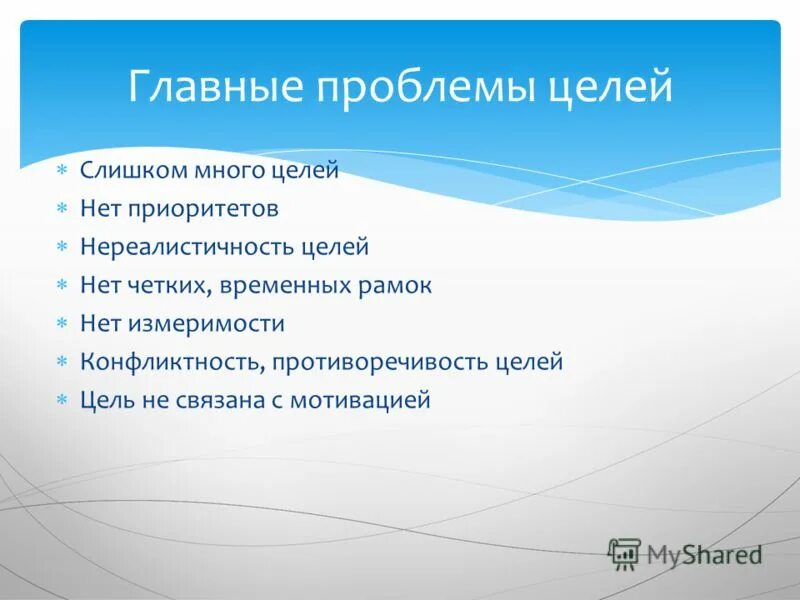 Главные проблемы целей

* Слишком много целей
* Нет приоритетов
* Нереалистичность целей
* Нет четких, временных рамок
* Нет измеримости
* Конфликтность, противоречивость целей
* Цель не связана с мотивацией

MyShared